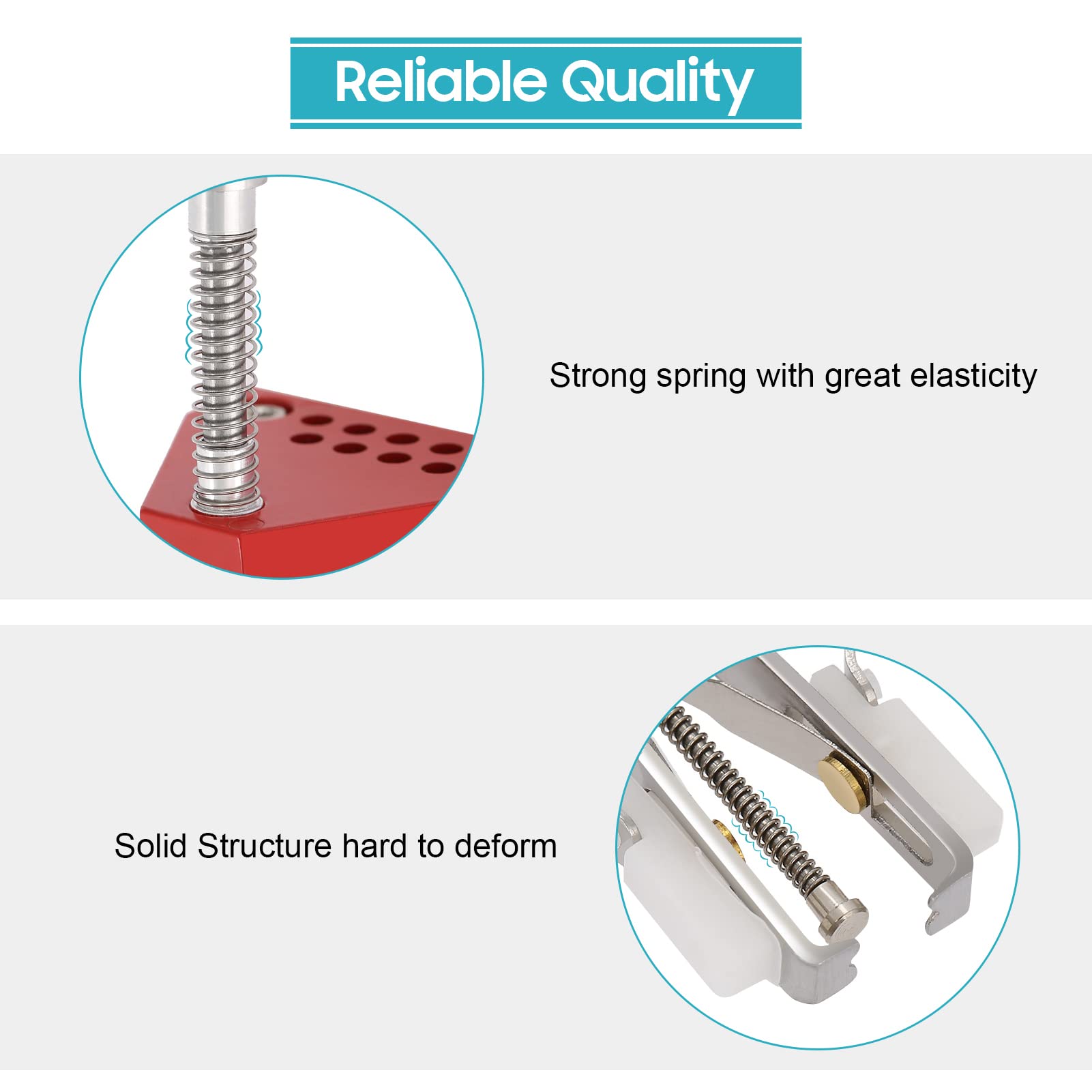 Reliable Quality

Strong spring with great elasticity

Solid Structure hard to deform